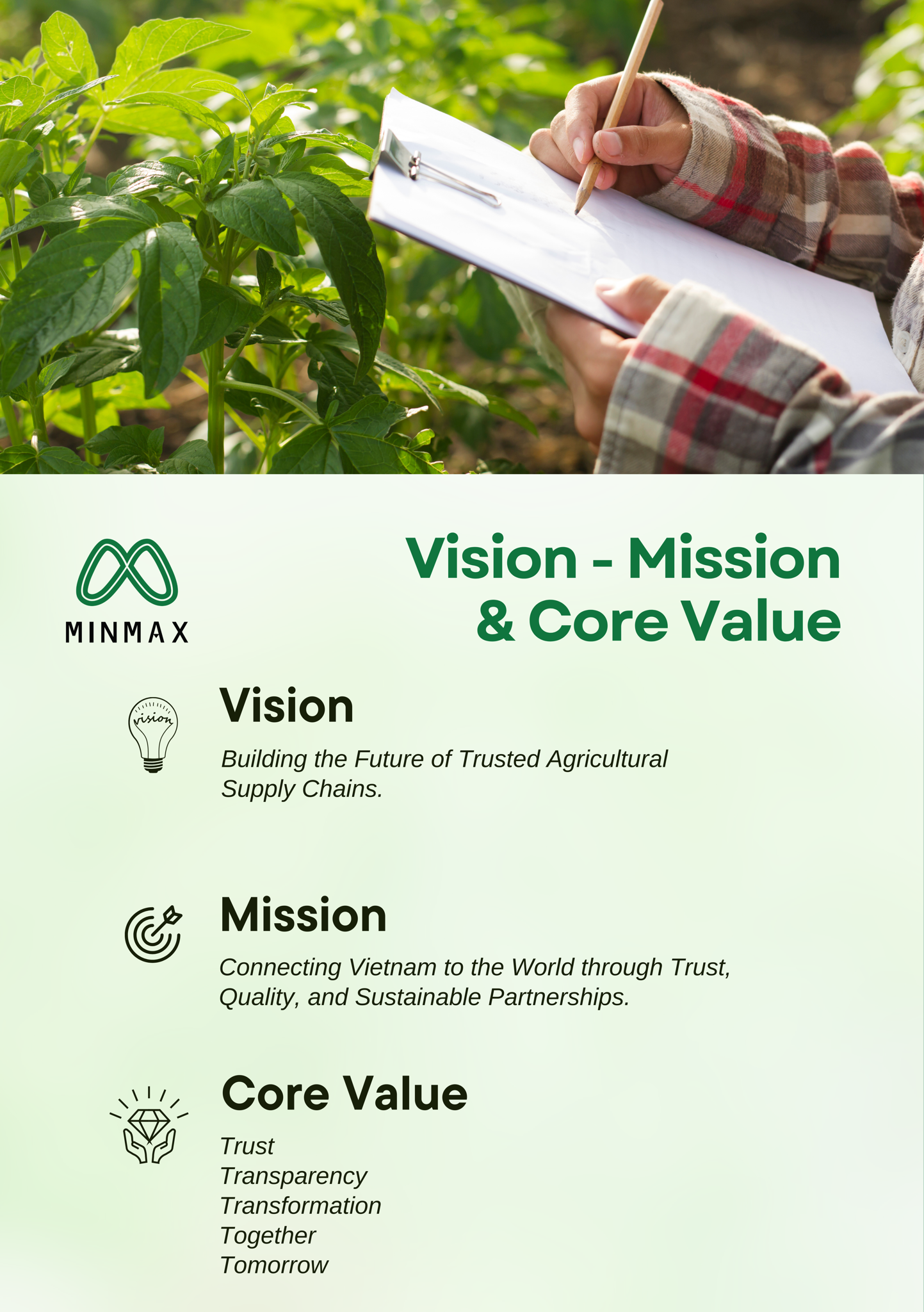 MINMAX

Vision - Mission & Core Value

vision

Vision

Building the Future of Trusted Agricultural Supply Chains.

Mission

Connecting Vietnam to the World through Trust, Quality, and Sustainable Partnerships.

Core Value

Trust
Transparency
Transformation
Together
Tomorrow